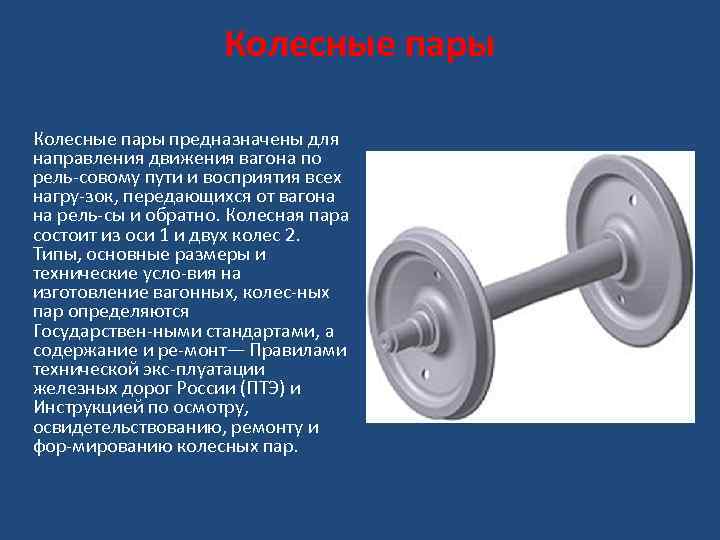 Колесные пары

Колесные пары предназначены для направления движения вагона по рель-совому пути и восприятия всех нагру-зок, передающихся от вагона на рель-сы и обратно. Колесная пара состоит из оси 1 и двух колес 2. Типы, основные размеры и технические усло-вия на изготовление вагонных, колес-ных пар определяются Государствен-ными стандартами, а содержание и ре-монт— Правилами технической экс-плуатации железных дорог России (ПТЭ) и Инструкцией по осмотру, освидетельствованию, ремонту и фор-мированию колесных пар.